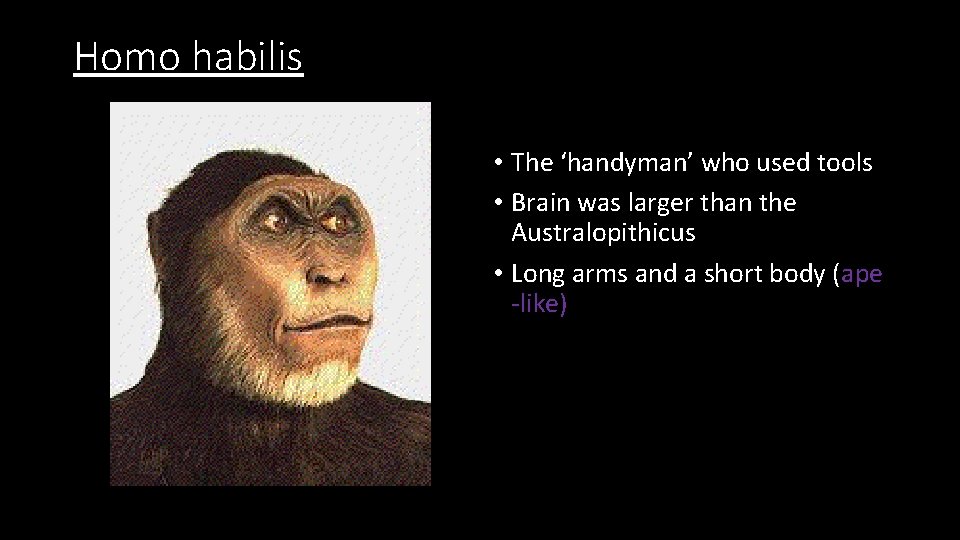 Homo habilis

• The ‘handyman’ who used tools
• Brain was larger than the Australopithicus
• Long arms and a short body (ape -like)